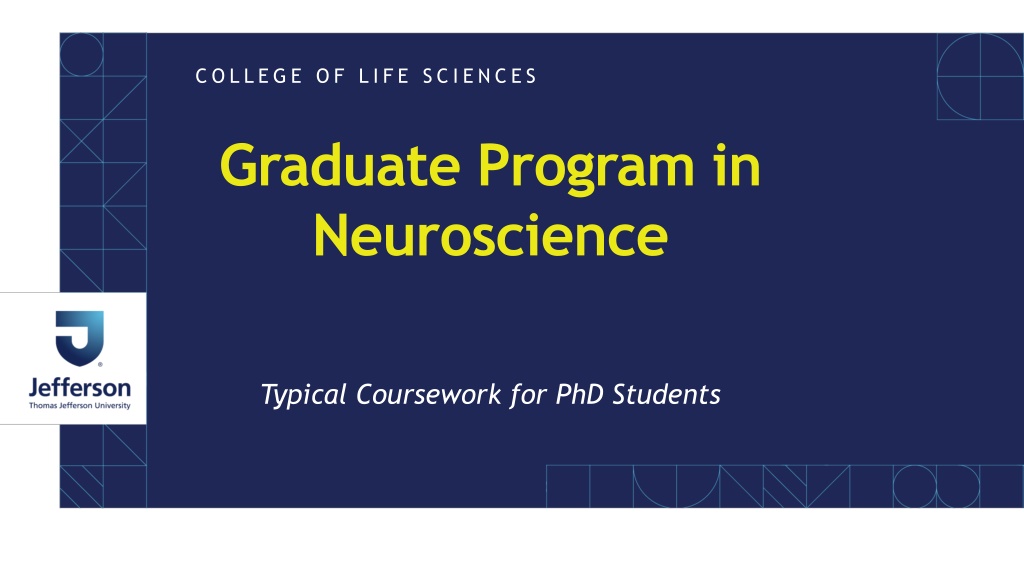 COLLEGE OF LIFE SCIENCES

Graduate Program in Neuroscience

Jefferson
Thomas Jefferson University

Typical Coursework for PhD Students